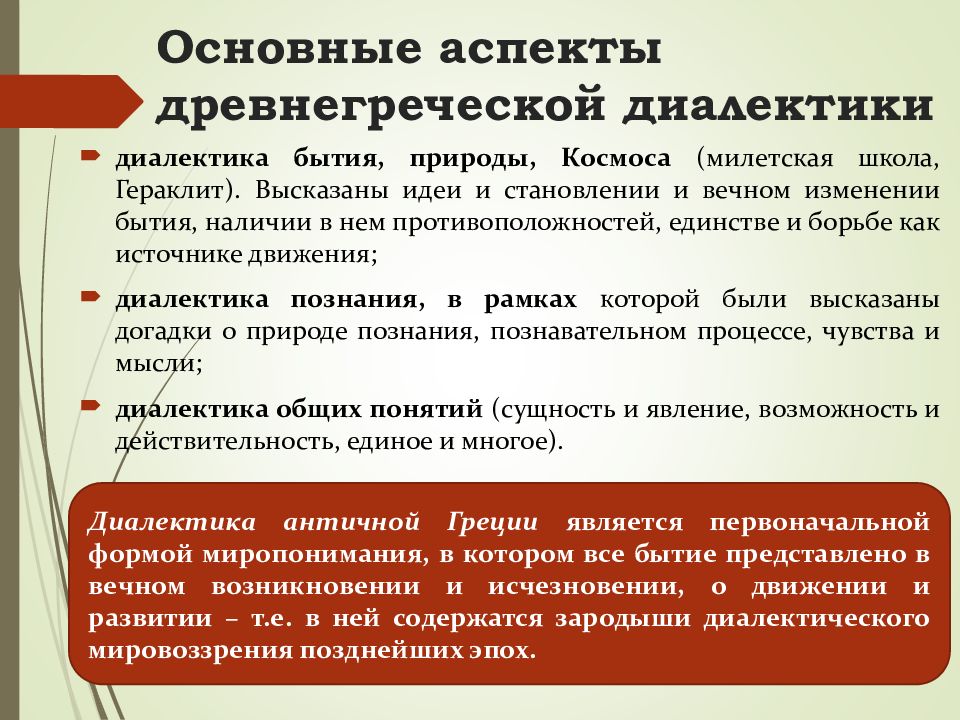 Основные аспекты древнегреческой диалектики

диалектика бытия, природы, Космоса (милетская школа, Гераклит). Высказаны идеи и становлении и вечном изменении бытия, наличии в нем противоположностей, единстве и борьбе как источнике движения;

диалектика познания, в рамках которой были высказаны догадки о природе познания, познавательном процессе, чувства и мысли;

диалектика общих понятий (сущность и явление, возможность и действительность, единое и многое).

Диалектика античной Греции является первоначальной формой миропонимания, в котором все бытие представлено в вечном возникновении и исчезновении, о движении и развитии – т.е. в ней содержатся зародыши диалектического мировоззрения позднейших эпох.